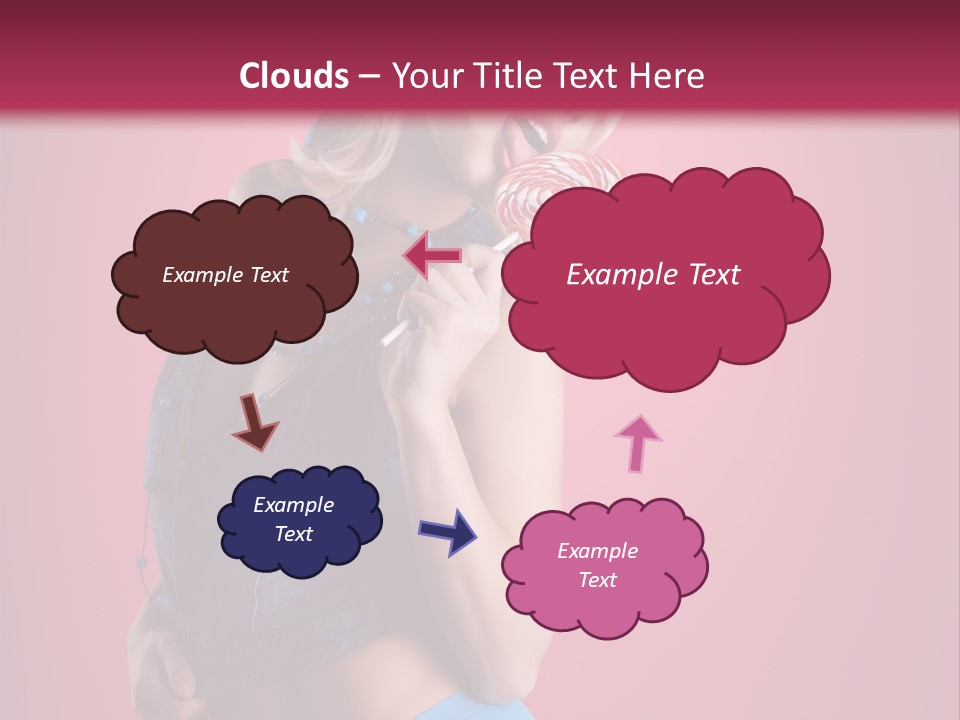 Clouds – Your Title Text Here

Example Text

Example Text

Example Text

Example Text